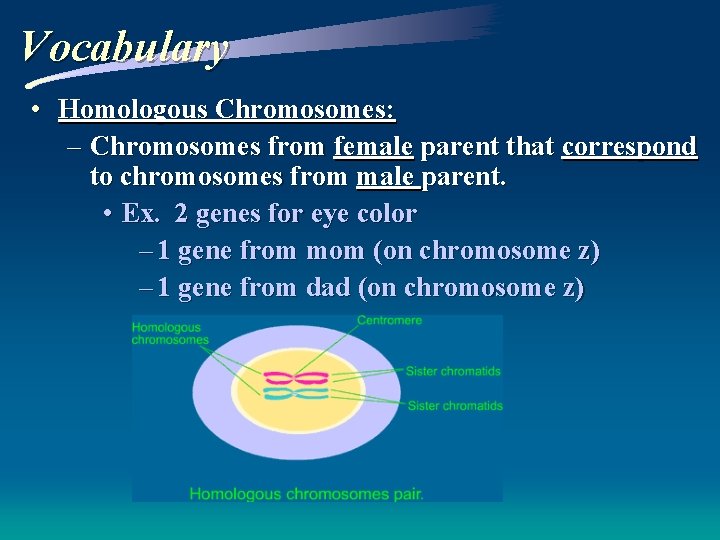 Vocabulary

• Homologous Chromosomes:

– Chromosomes from female parent that correspond to chromosomes from male parent.

• Ex. 2 genes for eye color

– 1 gene from mom (on chromosome z)

– 1 gene from dad (on chromosome z)

Homologous chromosomes

Centromere

Sister chromatids

Sister chromatids

Homologous chromosomes pair.